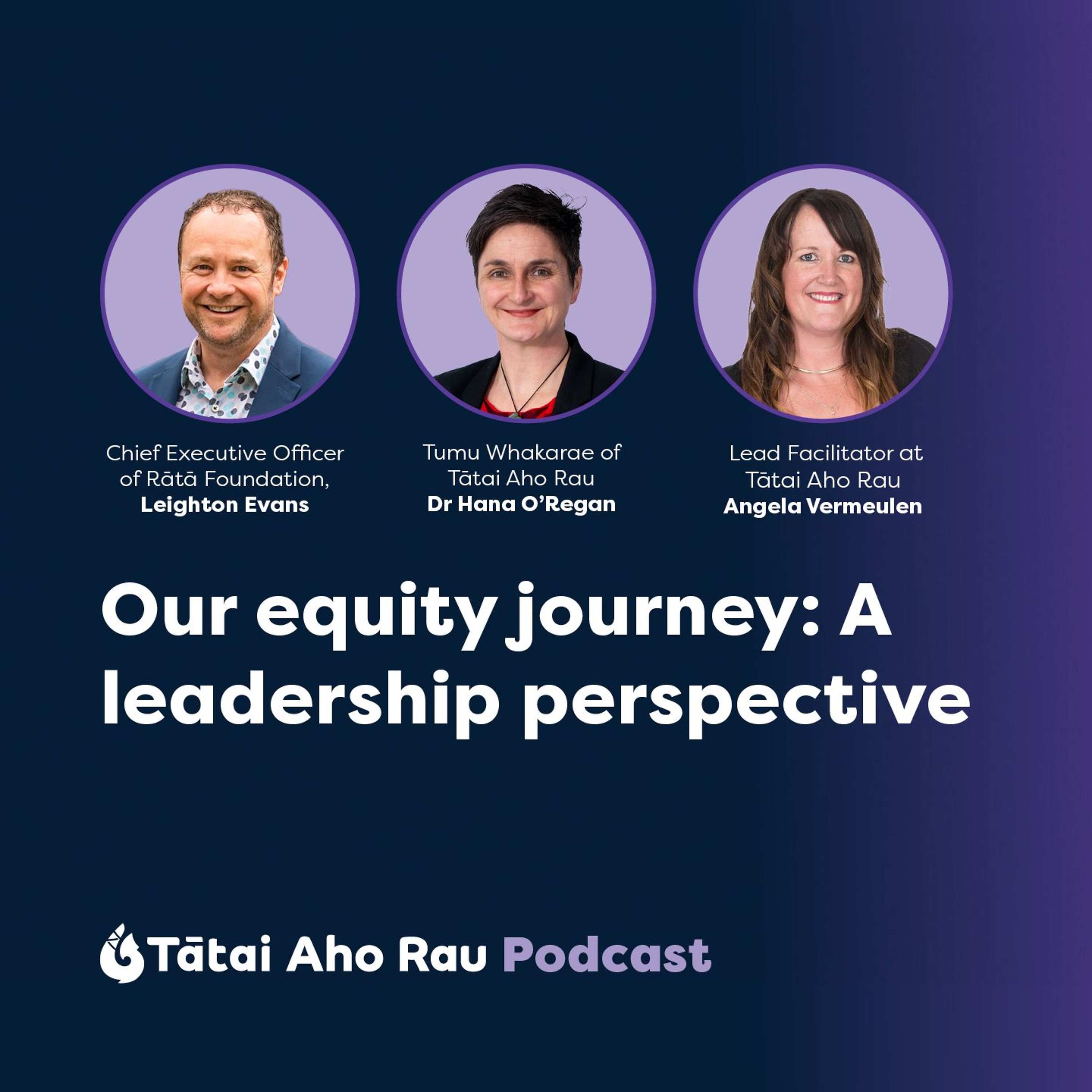 Chief Executive Officer of Rātā Foundation,
**Leighton Evans**

Tumu Whakarae of Tātai Aho Rau
**Dr Hana O'Regan**

Lead Facilitator at Tātai Aho Rau
**Angela Vermeulen**

Our equity journey: A leadership perspective

Tātai Aho Rau Podcast